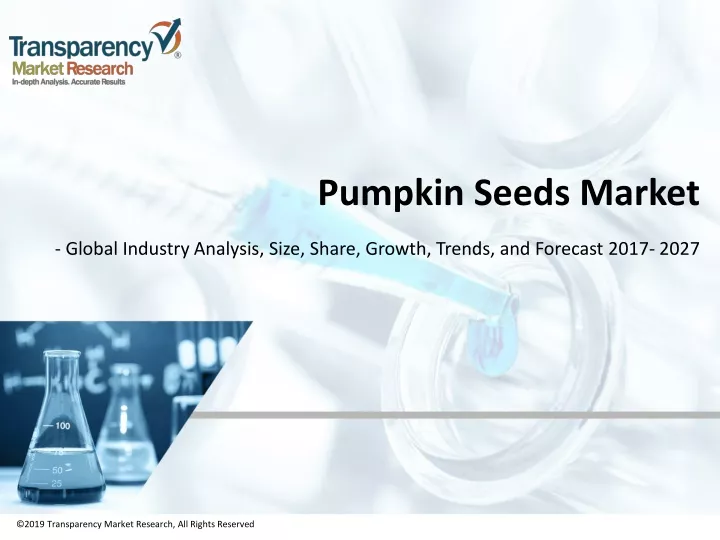 Transparency Market Research
In-depth Analysis. Accurate Results

Pumpkin Seeds Market

- Global Industry Analysis, Size, Share, Growth, Trends, and Forecast 2017- 2027

100
75
50
25

©2019 Transparency Market Research, All Rights Reserved